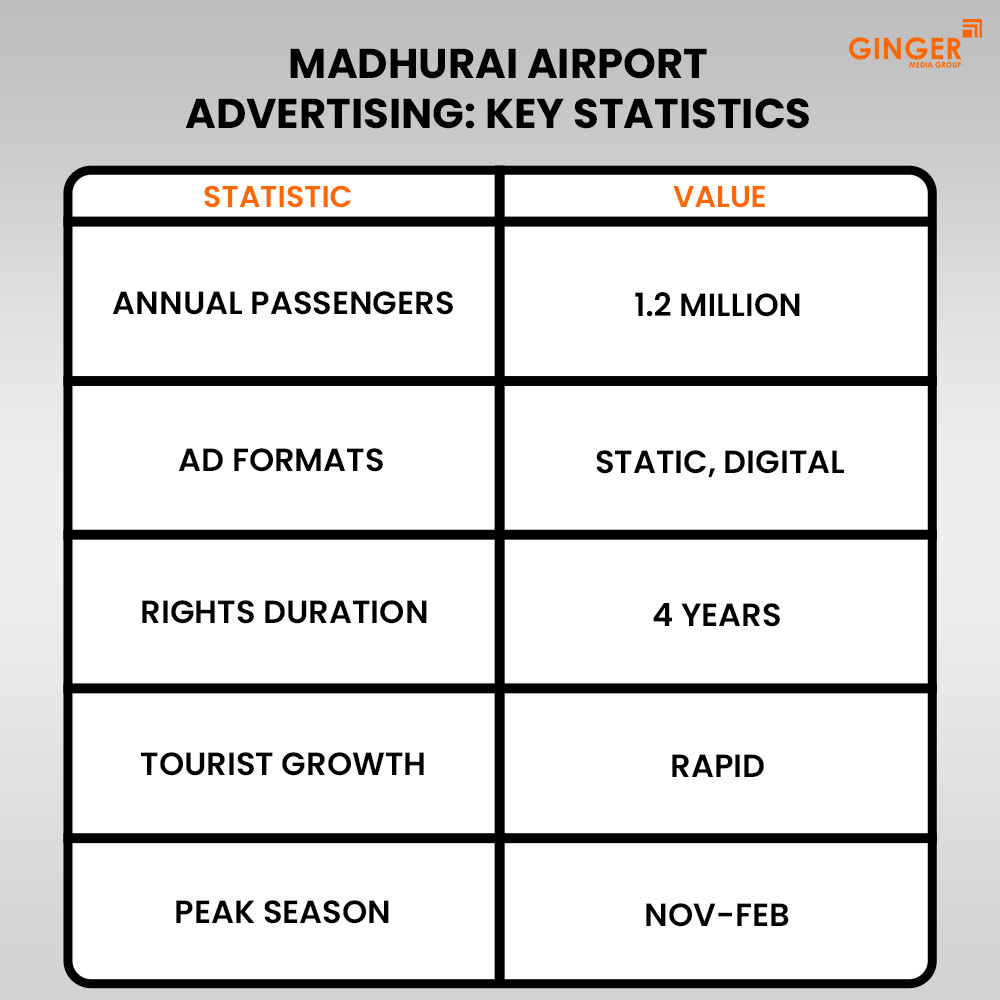 GINGER
MEDIA GROUP

MADHURAI AIRPORT ADVERTISING: KEY STATISTICS

| STATISTIC | VALUE |
|---|---|
| ANNUAL PASSENGERS | 1.2 MILLION |
| AD FORMATS | STATIC, DIGITAL |
| RIGHTS DURATION | 4 YEARS |
| TOURIST GROWTH | RAPID |
| PEAK SEASON | NOV-FEB |